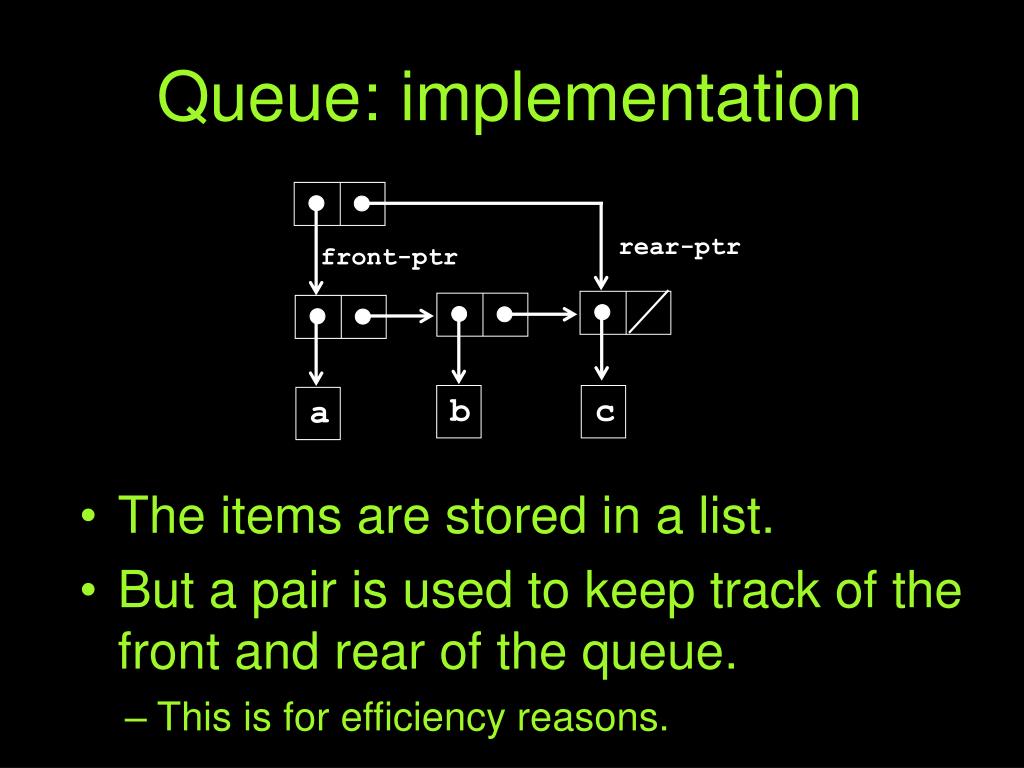 Queue: implementation

front-ptr

rear-ptr

a

b

c

• The items are stored in a list.

• But a pair is used to keep track of the front and rear of the queue.

– This is for efficiency reasons.